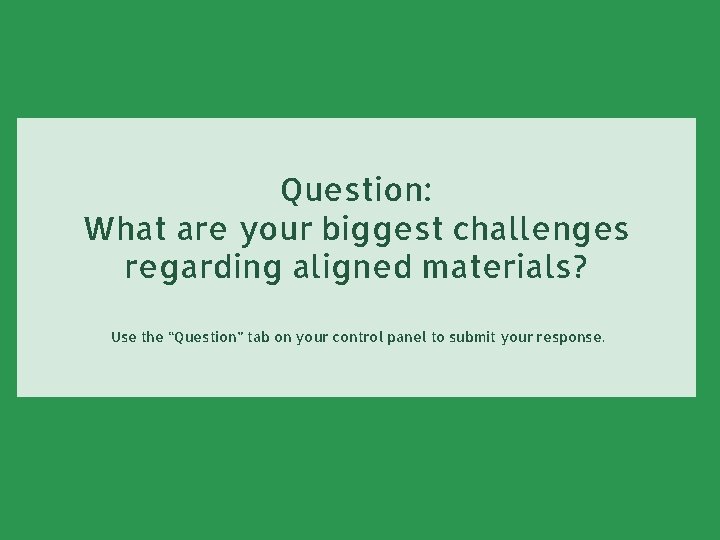 Question:
What are your biggest challenges regarding aligned materials?

Use the "Question" tab on your control panel to submit your response.